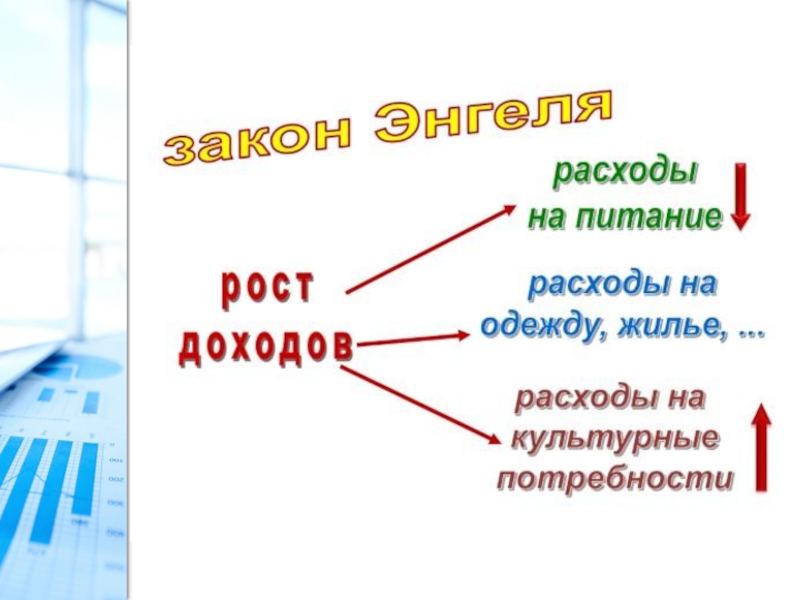 закон Энгеля

рост доходов

расходы на питание

расходы на одежду, жилье, ...

расходы на культурные потребности